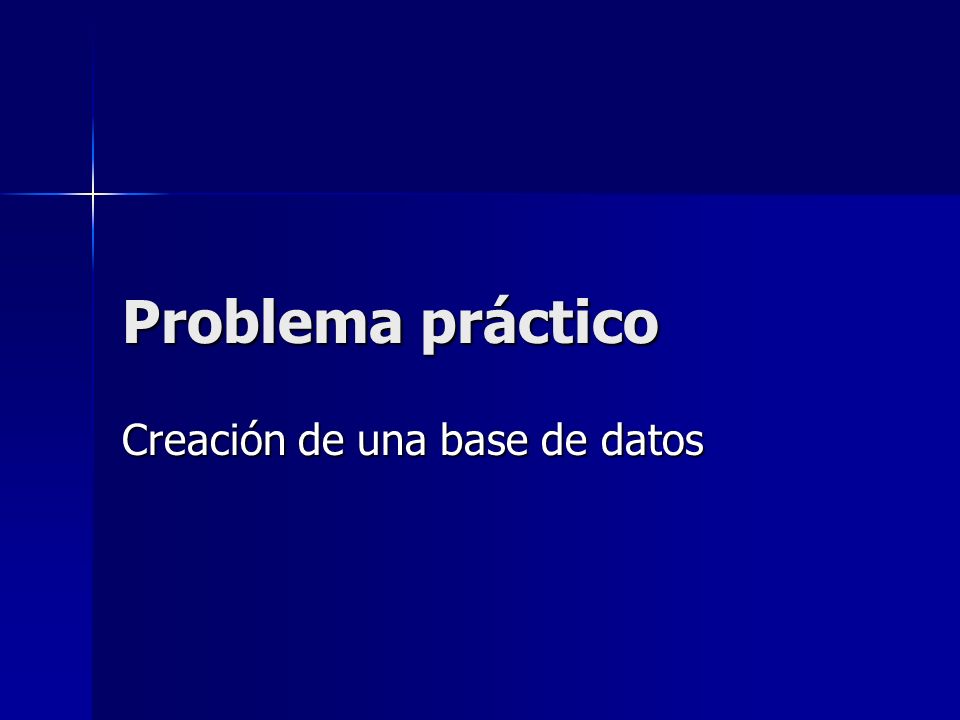 Problema práctico

Creación de una base de datos